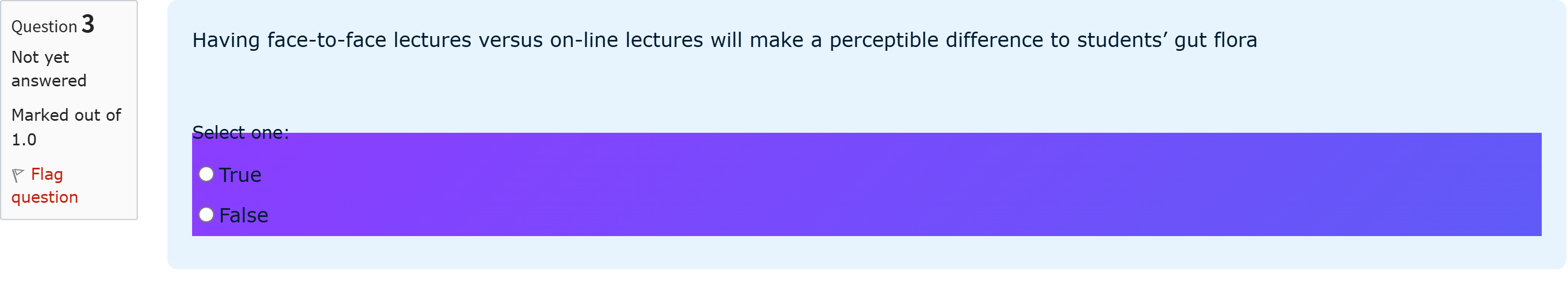 Question 3
Not yet answered
Marked out of 1.0
Flag question

Having face-to-face lectures versus on-line lectures will make a perceptible difference to students’ gut flora

Select one:
True
False